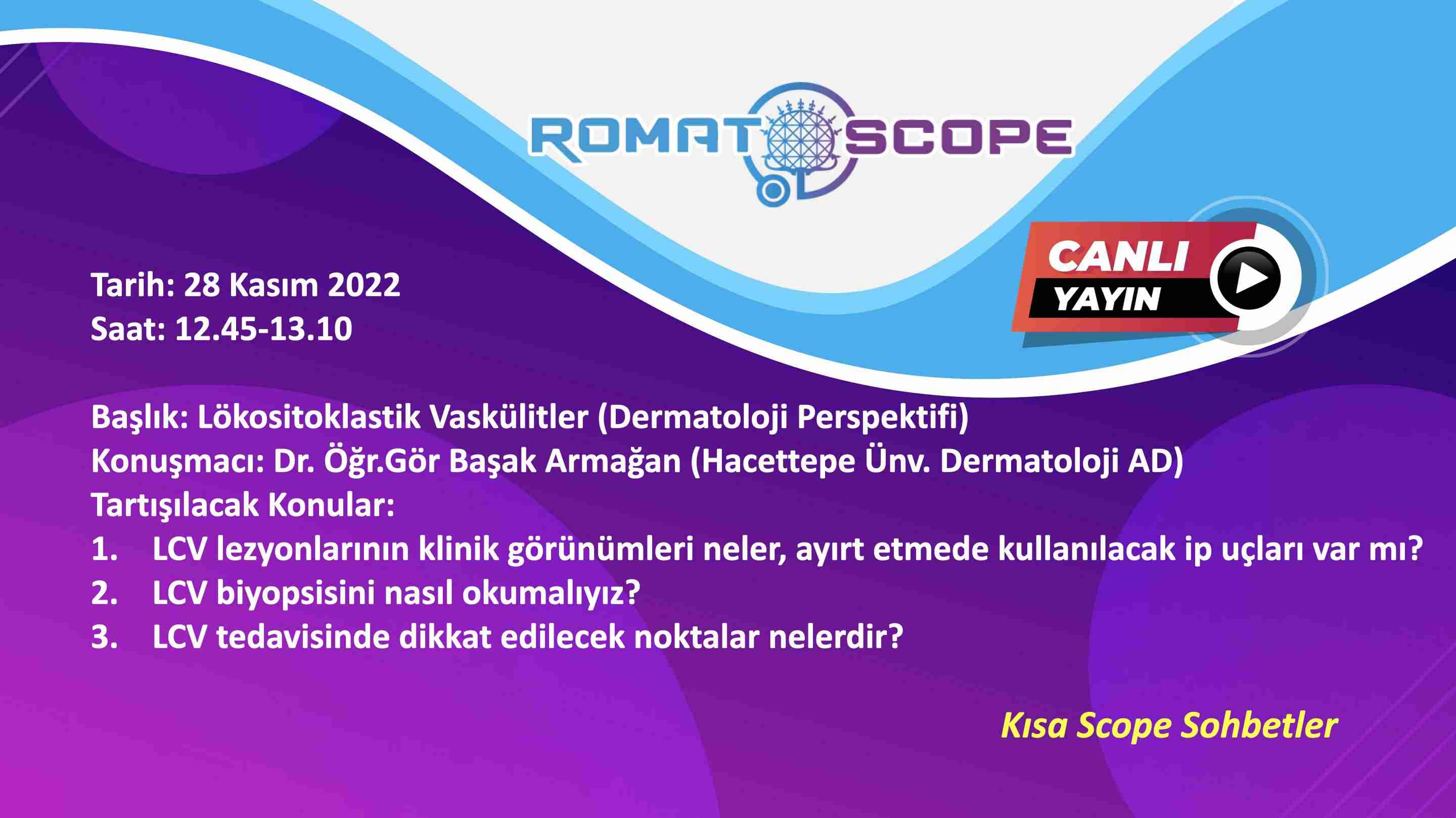 ROMAT SCOPE

CANLI YAYIN

Tarih: 28 Kasım 2022
Saat: 12.45-13.10

Başlık: Lökositoklastik Vaskülitler (Dermatoloji Perspektifi)
Konuşmacı: Dr. Öğr.Gör Başak Armağan (Hacettepe Ünv. Dermatoloji AD)
Tartışılacak Konular:
1. LCV lezyonlarının klinik görünümleri neler, ayırt etmede kullanılacak ip uçları var mı?
2. LCV biyopsisini nasıl okumalıyız?
3. LCV tedavisinde dikkat edilecek noktalar nelerdir?

Kısa Scope Sohbetler